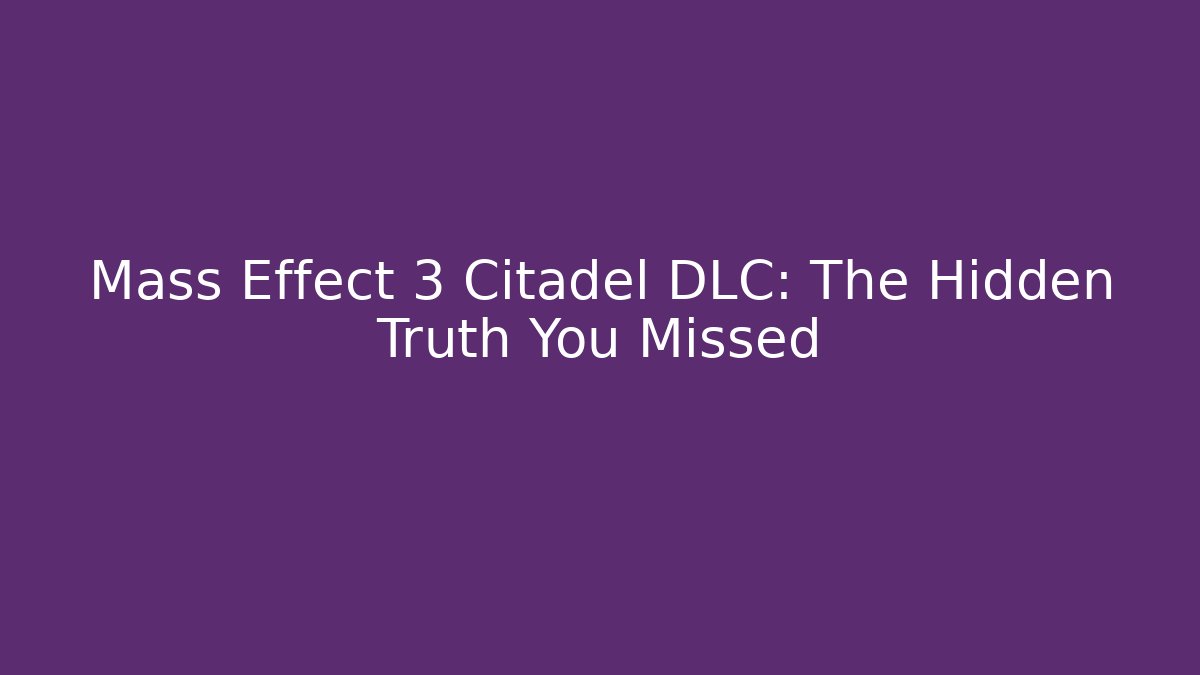 Mass Effect 3 Citadel DLC: The Hidden Truth You Missed